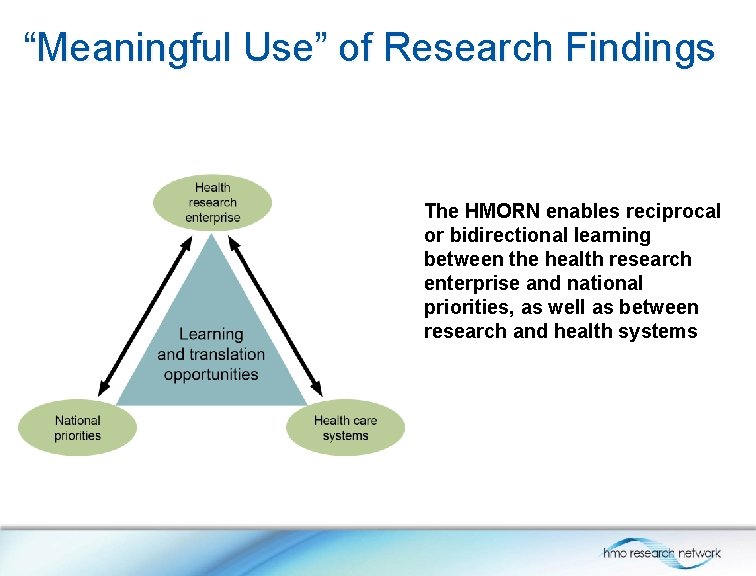 “Meaningful Use” of Research Findings

Health research enterprise

Learning and translation opportunities

National priorities

Health care systems

The HMORN enables reciprocal or bidirectional learning between the health research enterprise and national priorities, as well as between research and health systems

hmo research network